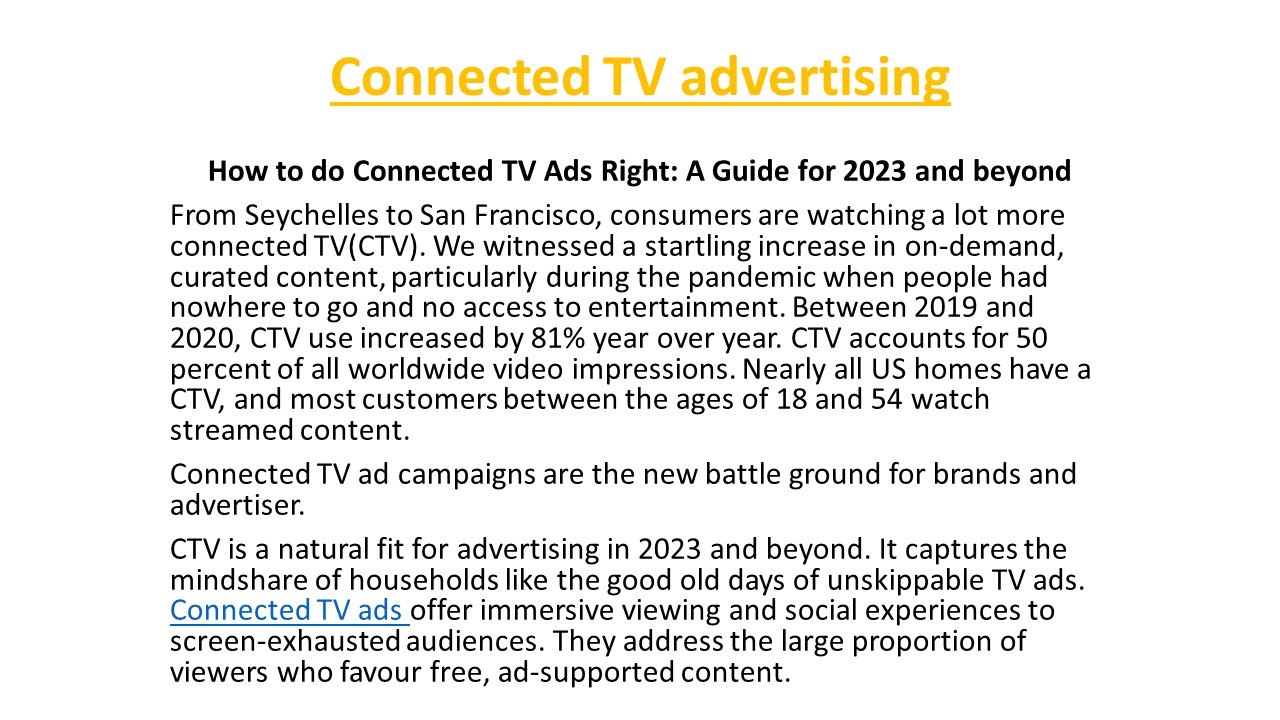 Connected TV advertising

How to do Connected TV Ads Right: A Guide for 2023 and beyond

From Seychelles to San Francisco, consumers are watching a lot more connected TV(CTV). We witnessed a startling increase in on-demand, curated content, particularly during the pandemic when people had nowhere to go and no access to entertainment. Between 2019 and 2020, CTV use increased by 81% year over year. CTV accounts for 50 percent of all worldwide video impressions. Nearly all US homes have a CTV, and most customers between the ages of 18 and 54 watch streamed content.

Connected TV ad campaigns are the new battle ground for brands and advertiser.

CTV is a natural fit for advertising in 2023 and beyond. It captures the mindshare of households like the good old days of unskippable TV ads. Connected TV ads offer immersive viewing and social experiences to screen-exhausted audiences. They address the large proportion of viewers who favour free, ad-supported content.